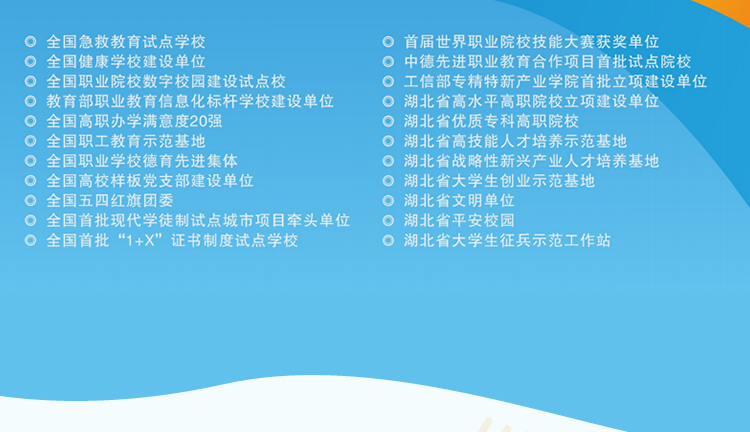 全国急救教育试点学校
全国健康学校建设单位
全国职业院校数字校园建设试点校
教育部职业教育信息化标杆学校建设单位
全国高职办学满意度20强
全国职工教育示范基地
全国职业学校德育先进集体
全国高校样板党支部建设单位
全国五四红旗团委
全国首批现代学徒制试点城市项目牵头单位
全国首批“1+X”证书制度试点学校

首届世界职业院校技能大赛获奖单位
中德先进职业教育合作项目首批试点院校
工信部专精特新产业学院首批立项建设单位
湖北省高水平高职院校立项建设单位
湖北省优质专科高职院校
湖北省高技能人才培养示范基地
湖北省战略性新兴产业人才培养基地
湖北省大学生创业示范基地
湖北省文明单位
湖北省平安校园
湖北省大学生征兵示范工作站